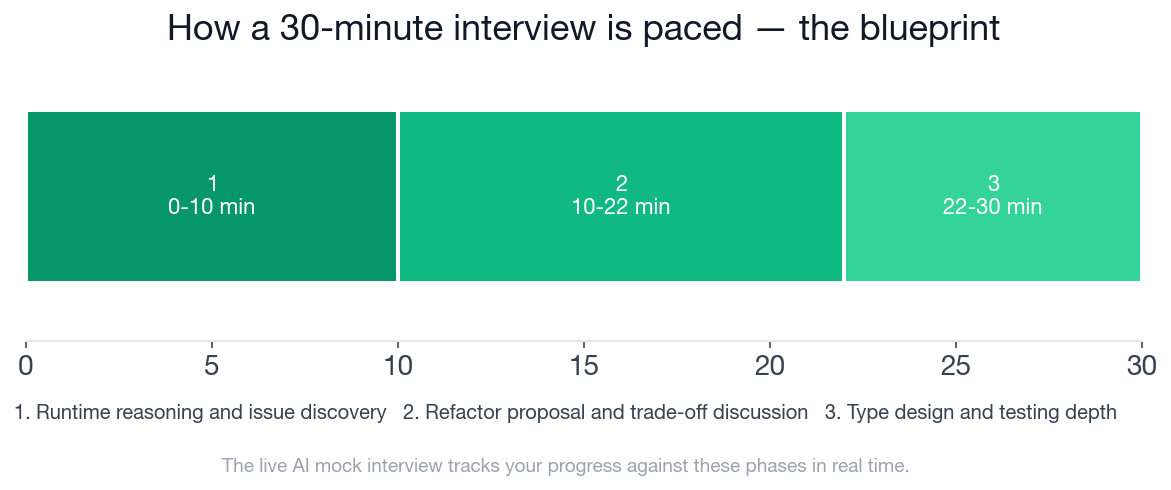 How a 30-minute interview is paced — the blueprint

1
0-10 min

2
10-22 min

3
22-30 min

0
5
10
15
20
25
30

1. Runtime reasoning and issue discovery
2. Refactor proposal and trade-off discussion
3. Type design and testing depth

The live AI mock interview tracks your progress against these phases in real time.